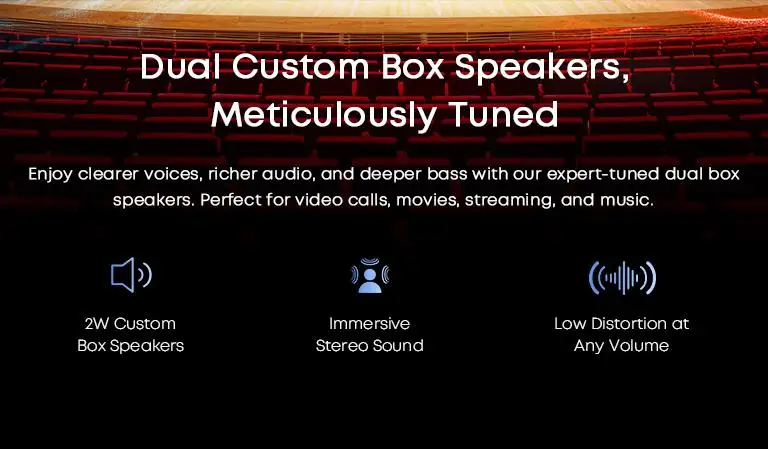 Dual Custom Box Speakers, Meticulously Tuned

Enjoy clearer voices, richer audio, and deeper bass with our expert-tuned dual box speakers. Perfect for video calls, movies, streaming, and music.

2W Custom Box Speakers

Immersive Stereo Sound

Low Distortion at Any Volume